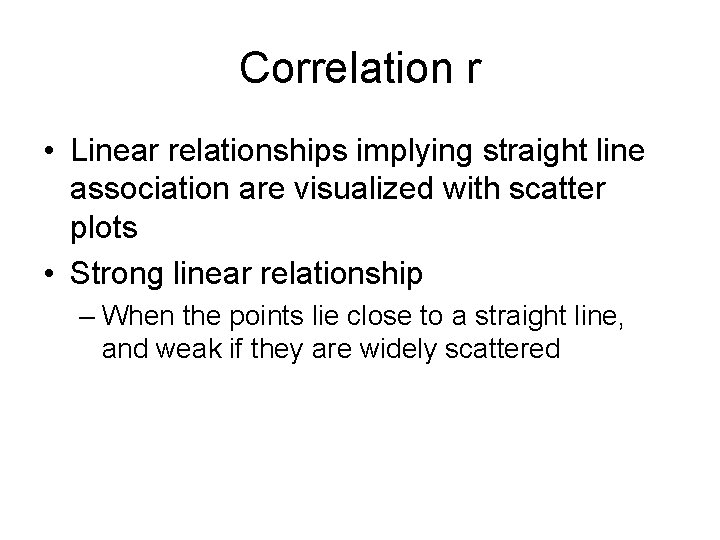 Correlation r

• Linear relationships implying straight line association are visualized with scatter plots

• Strong linear relationship

– When the points lie close to a straight line, and weak if they are widely scattered